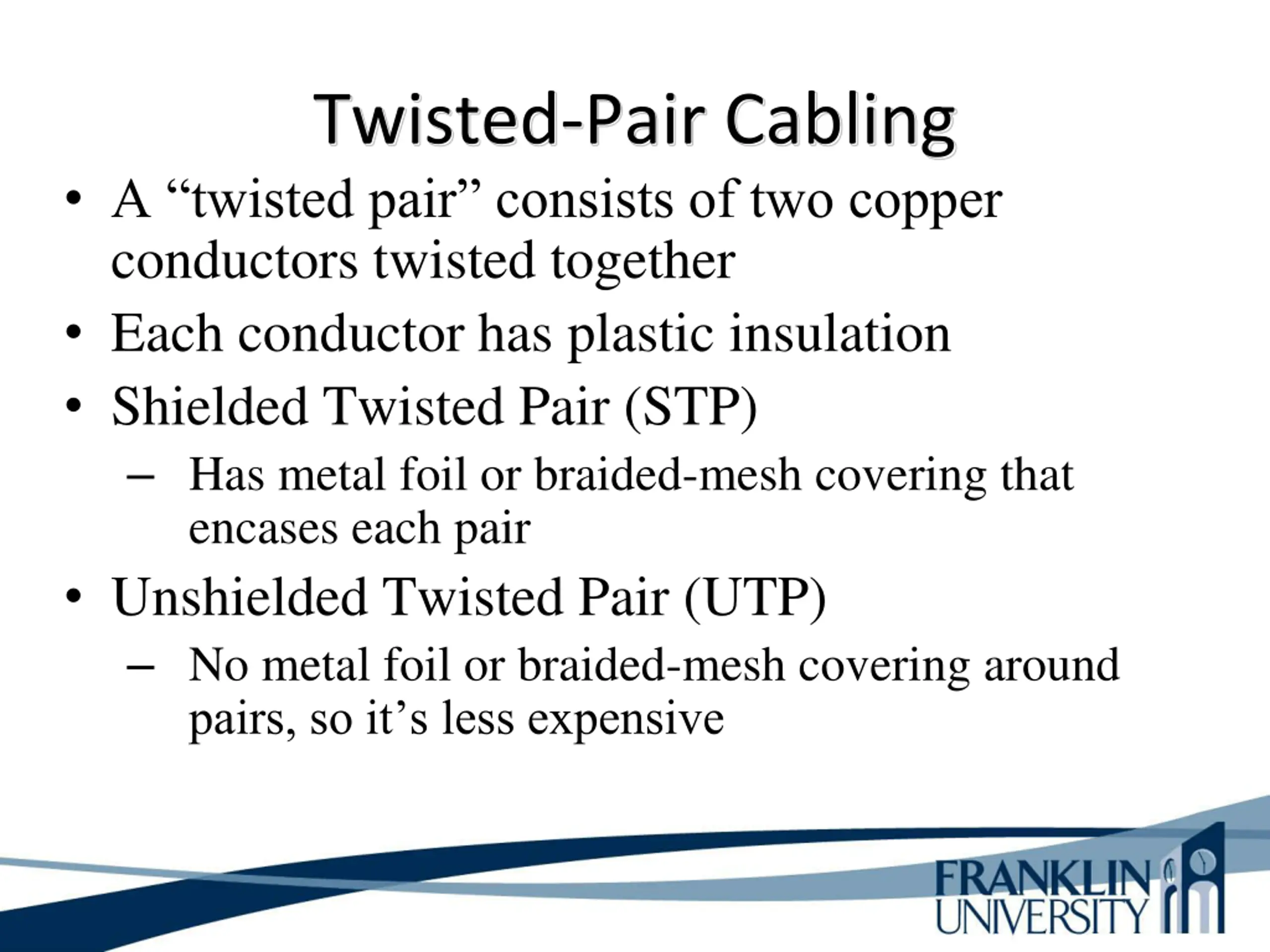 Twisted-Pair Cabling

• A “twisted pair” consists of two copper conductors twisted together
• Each conductor has plastic insulation
• Shielded Twisted Pair (STP)
– Has metal foil or braided-mesh covering that encases each pair
• Unshielded Twisted Pair (UTP)
– No metal foil or braided-mesh covering around pairs, so it’s less expensive

FRANKLIN UNIVERSITY